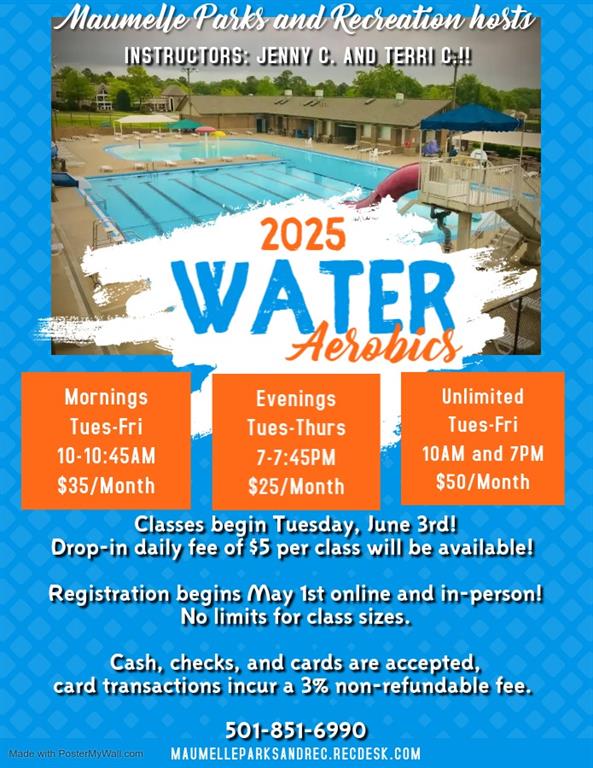 Maumelle Parks and Recreation hosts

INSTRUCTORS: JENNY C. AND TERRI C.!!

2025

WATER

Aerobics

Mornings
Tues-Fri
10-10:45AM
$35/Month

Evenings
Tues-Thurs
7-7:45PM
$25/Month

Unlimited
Tues-Fri
10AM and 7PM
$50/Month

Classes begin Tuesday, June 3rd!
Drop-in daily fee of $5 per class will be available!

Registration begins May 1st online and in-person!
No limits for class sizes.

Cash, checks, and cards are accepted, card transactions incur a 3% non-refundable fee.

501-851-6990
MAUMELLEPARKSANDREC.RECDESK.COM

Made with PosterMyWall.com